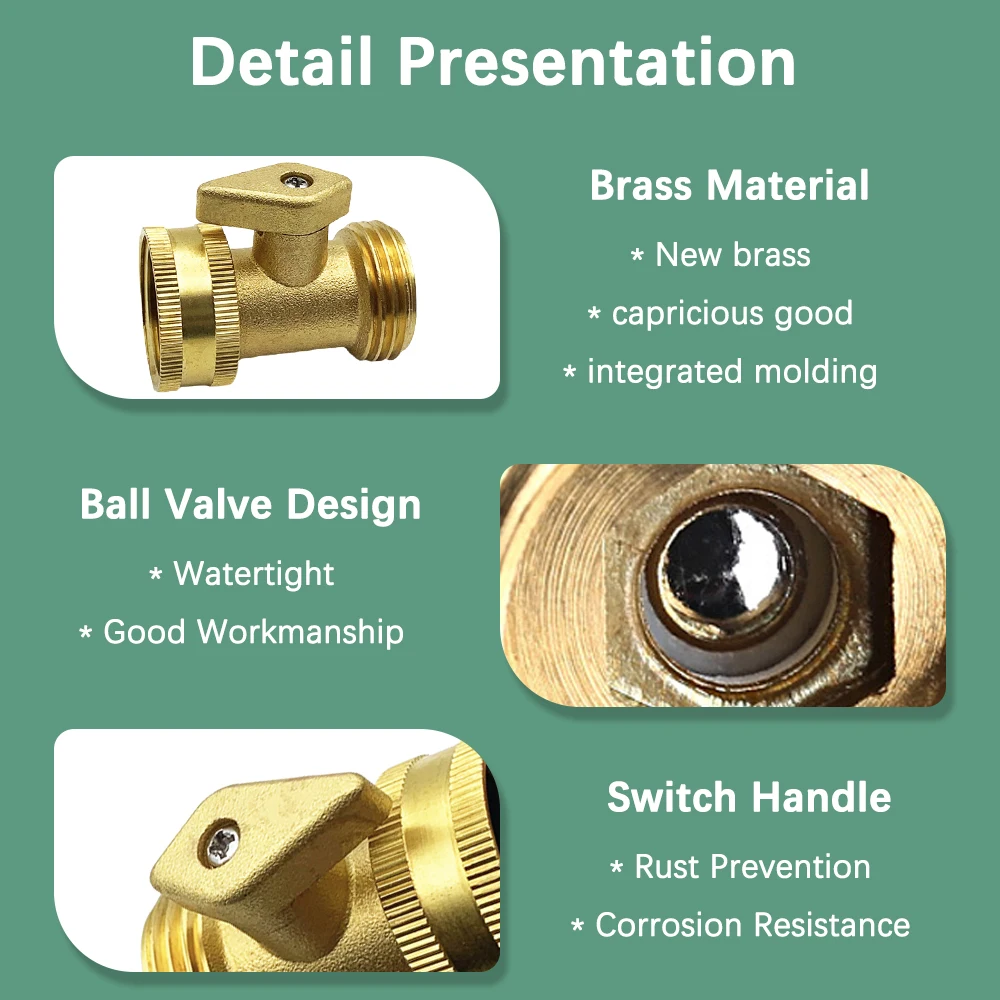 Detail Presentation

Brass Material

* New brass

* capricious good

* integrated molding

Ball Valve Design

* Watertight

* Good Workmanship

Switch Handle

* Rust Prevention

* Corrosion Resistance